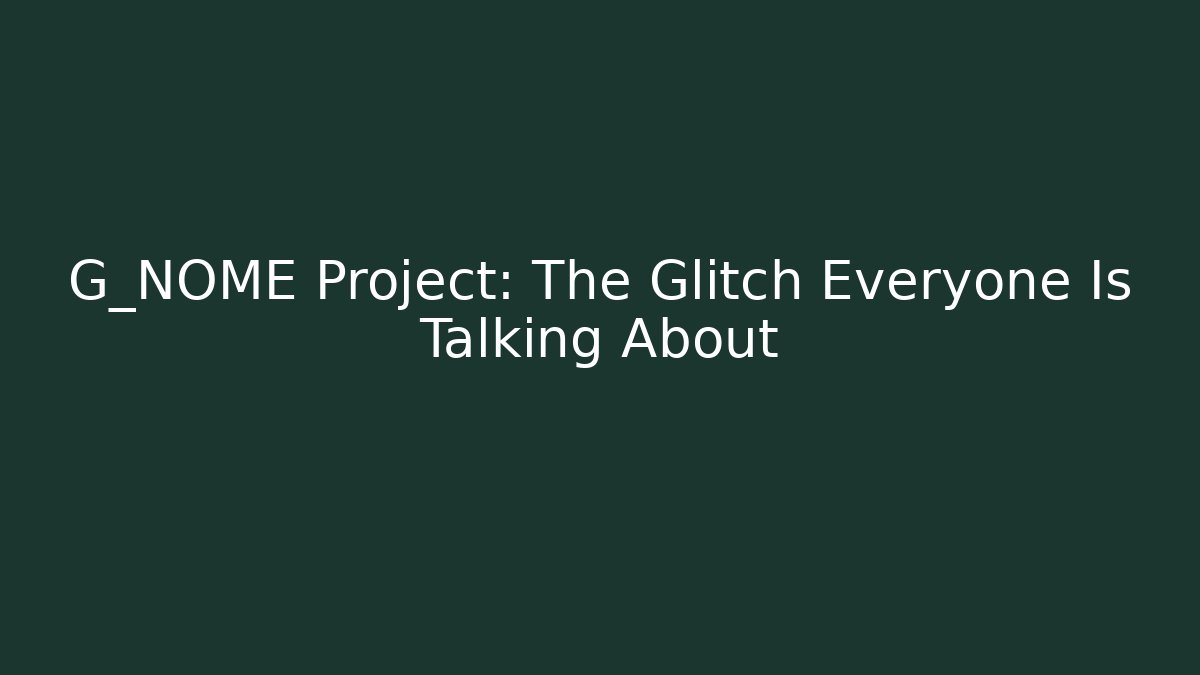 G_NOME Project: The Glitch Everyone Is Talking About